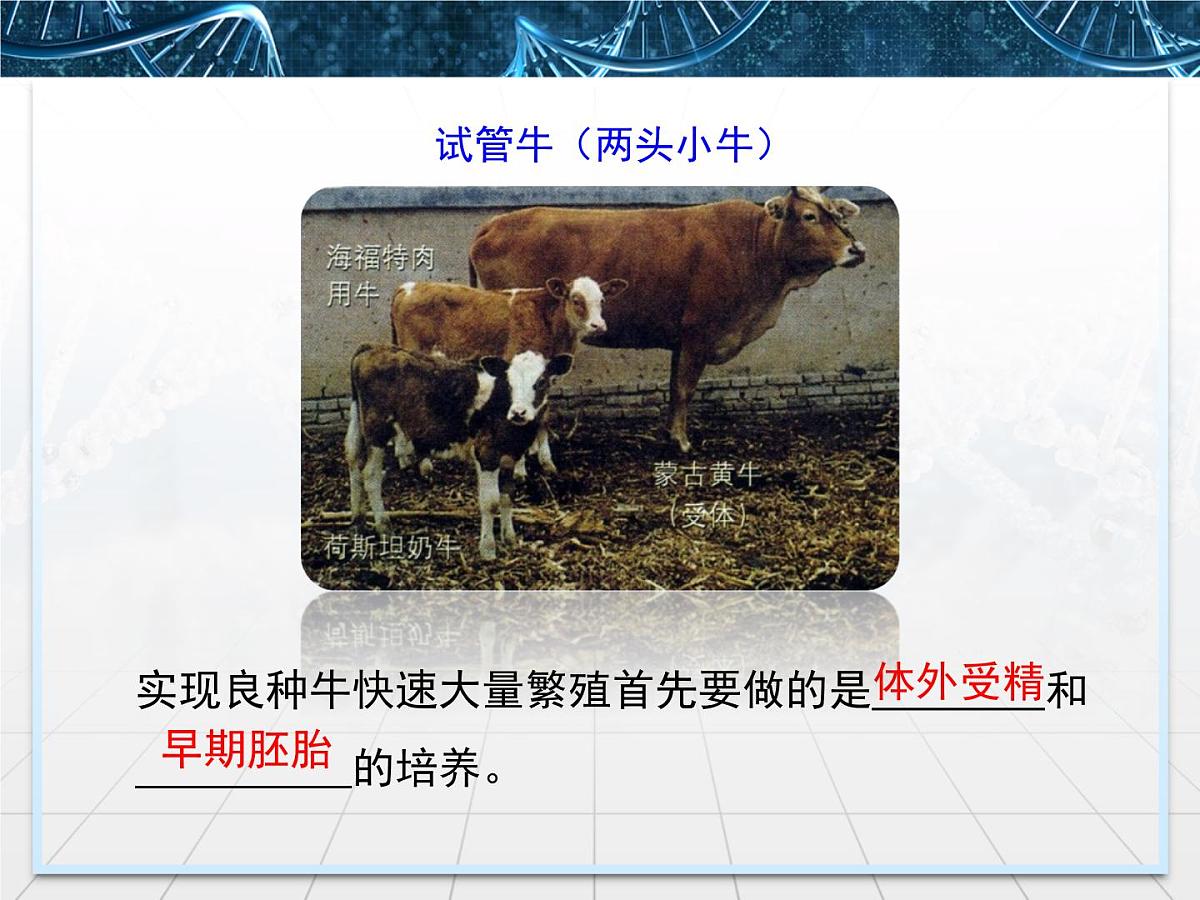 试管牛（两头小牛）

海福特肉用牛

蒙古黄牛（受体）

荷斯坦奶牛

实现良种牛快速大量繁殖首先要做的是体外受精和早期胚胎的培养。